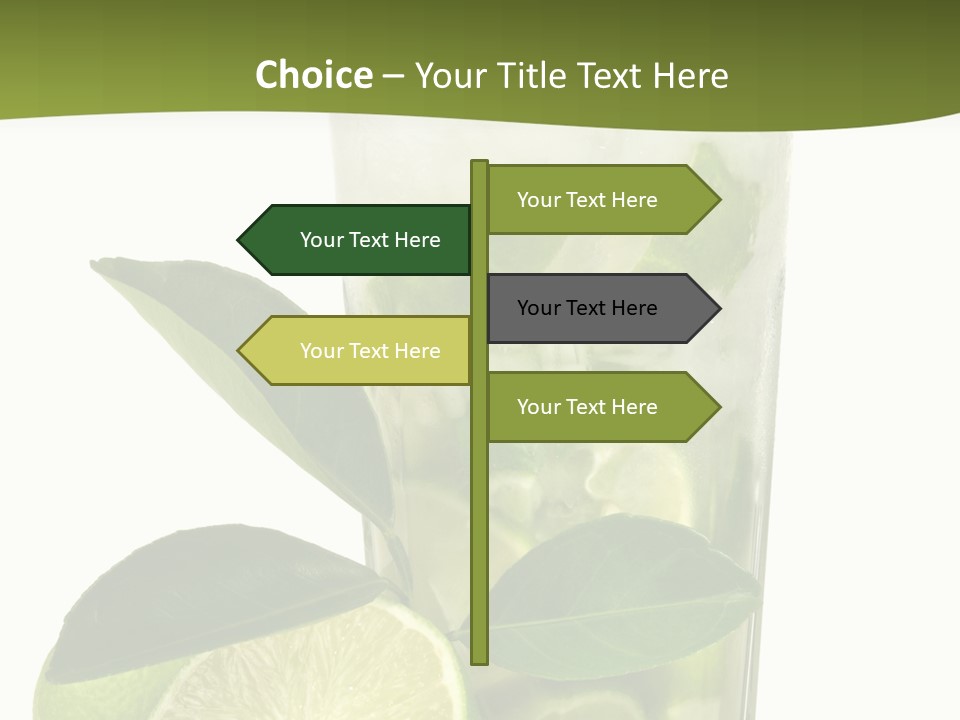 Choice – Your Title Text Here

Your Text Here

Your Text Here

Your Text Here

Your Text Here

Your Text Here